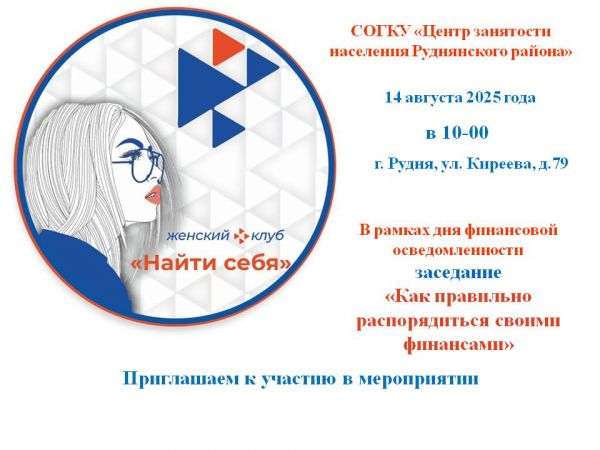 женский клуб
«Найти себя»

СОГКУ «Центр занятости населения Руднянского района»

14 августа 2025 года

в 10-00

г. Рудня, ул. Киреева, д.79

В рамках дня финансовой осведомленности
заседание
«Как правильно распорядиться своими финансами»

Приглашаем к участию в мероприятии